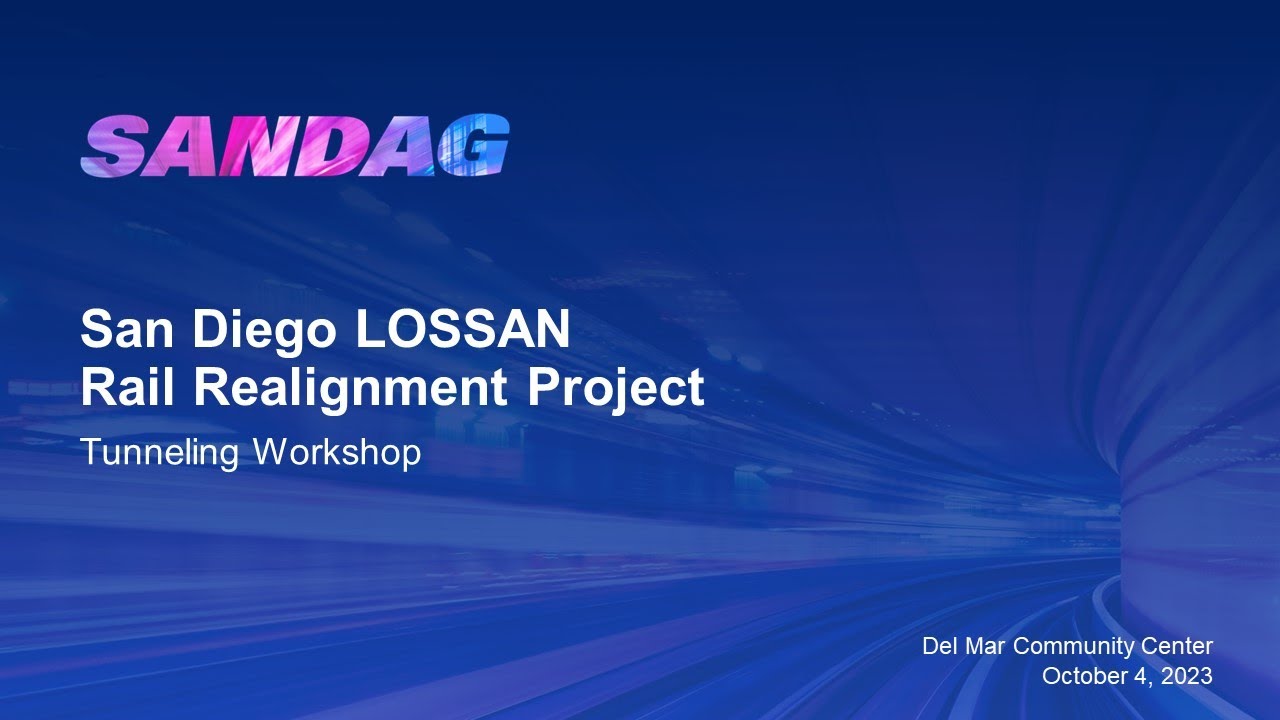 SANDAG

San Diego LOSSAN
Rail Realignment Project

Tunneling Workshop

Del Mar Community Center
October 4, 2023